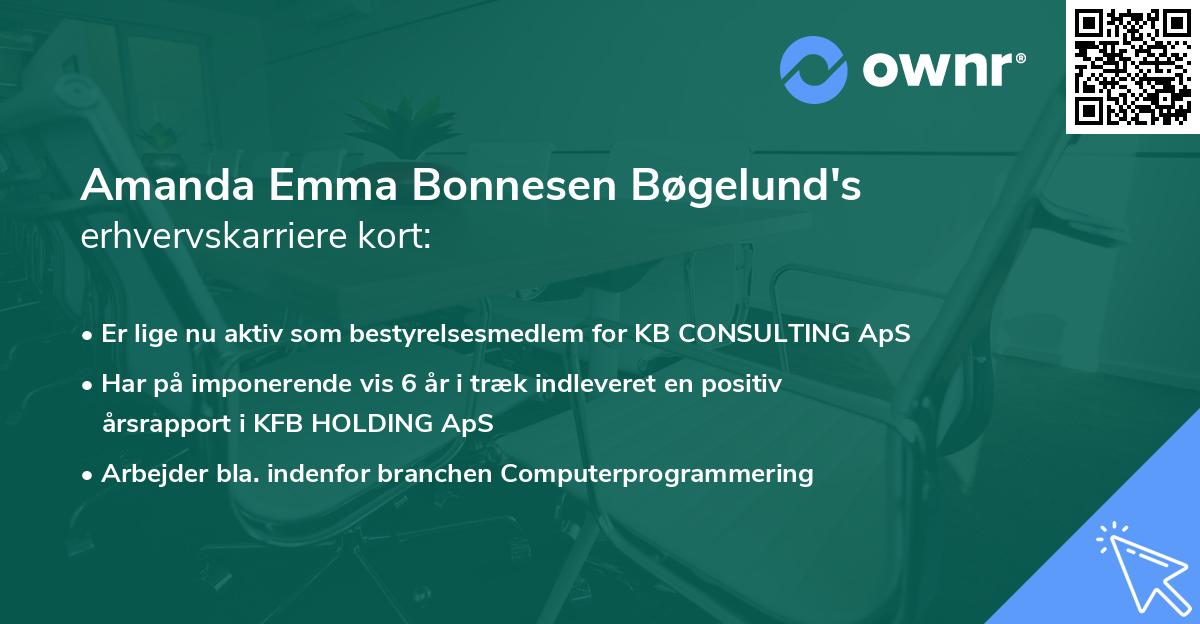 ownr®

Amanda Emma Bonnesen Bøgelund's erhvervskarriere kort:

• Er lige nu aktiv som bestyrelsesmedlem for KB CONSULTING ApS
• Har på imponerende vis 6 år i træk indleveret en positiv årsrapport i KFB HOLDING ApS
• Arbejder bla. indenfor branchen Computerprogrammering